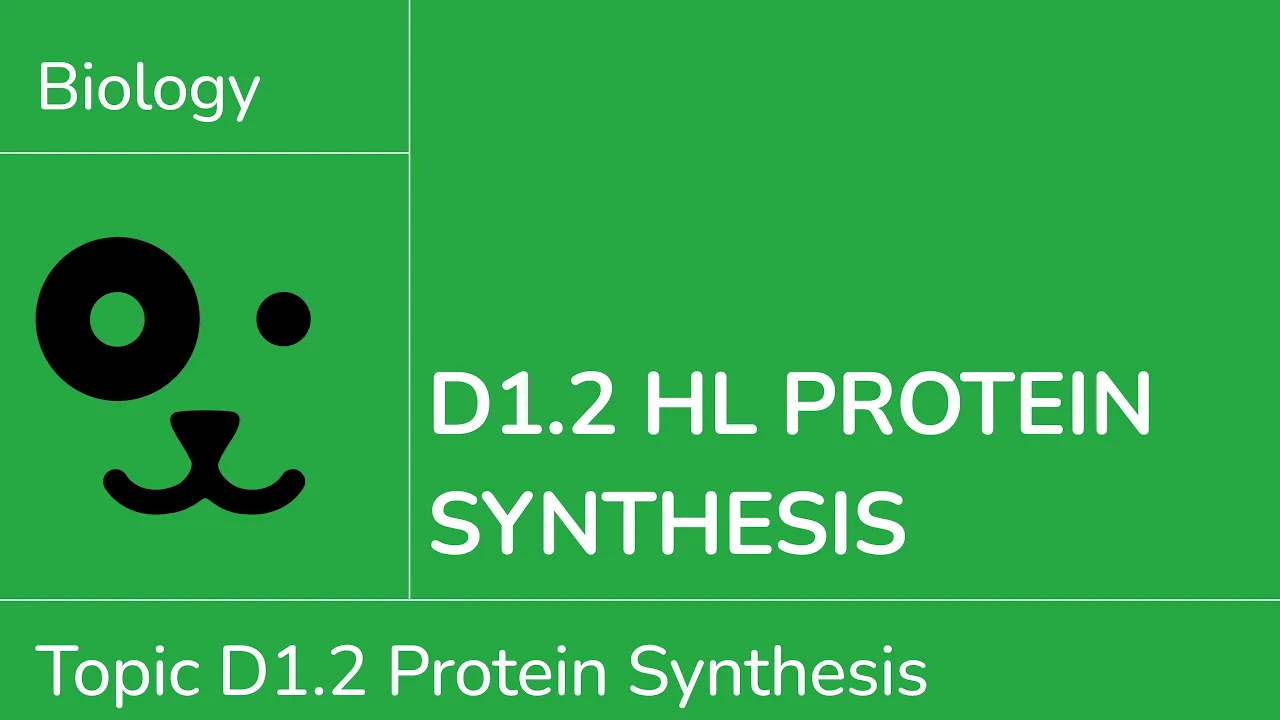 Biology

D1.2 HL PROTEIN SYNTHESIS

Topic D1.2 Protein Synthesis